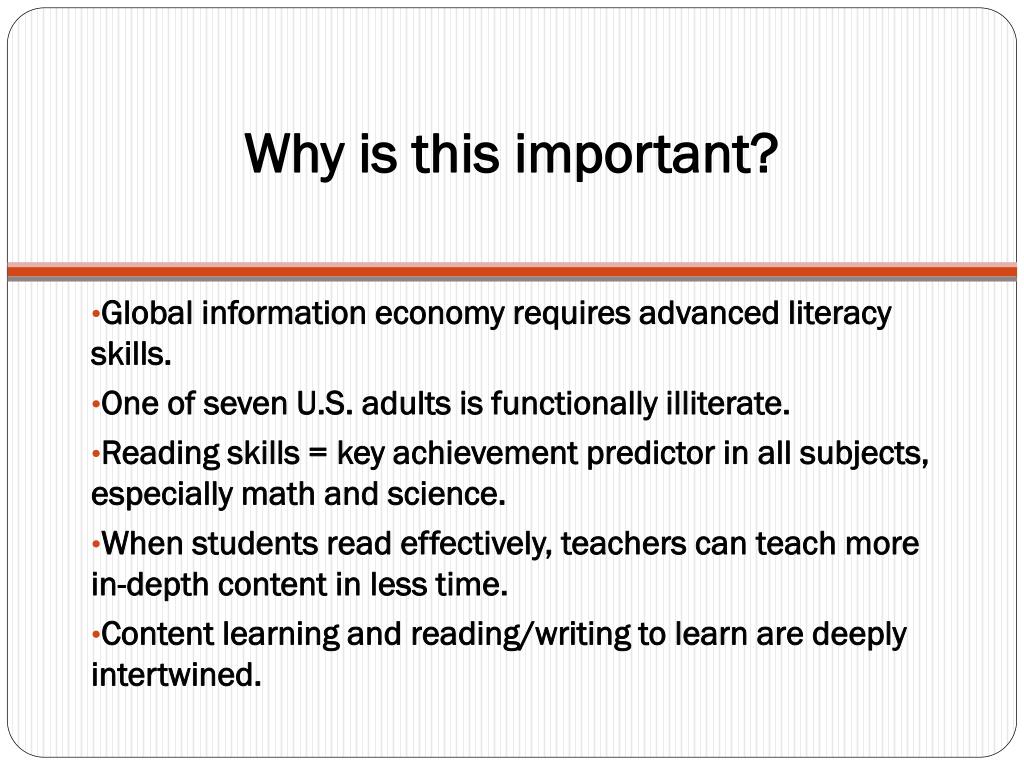 Why is this important?

•Global information economy requires advanced literacy skills.

•One of seven U.S. adults is functionally illiterate.

•Reading skills = key achievement predictor in all subjects, especially math and science.

•When students read effectively, teachers can teach more in-depth content in less time.

•Content learning and reading/writing to learn are deeply intertwined.